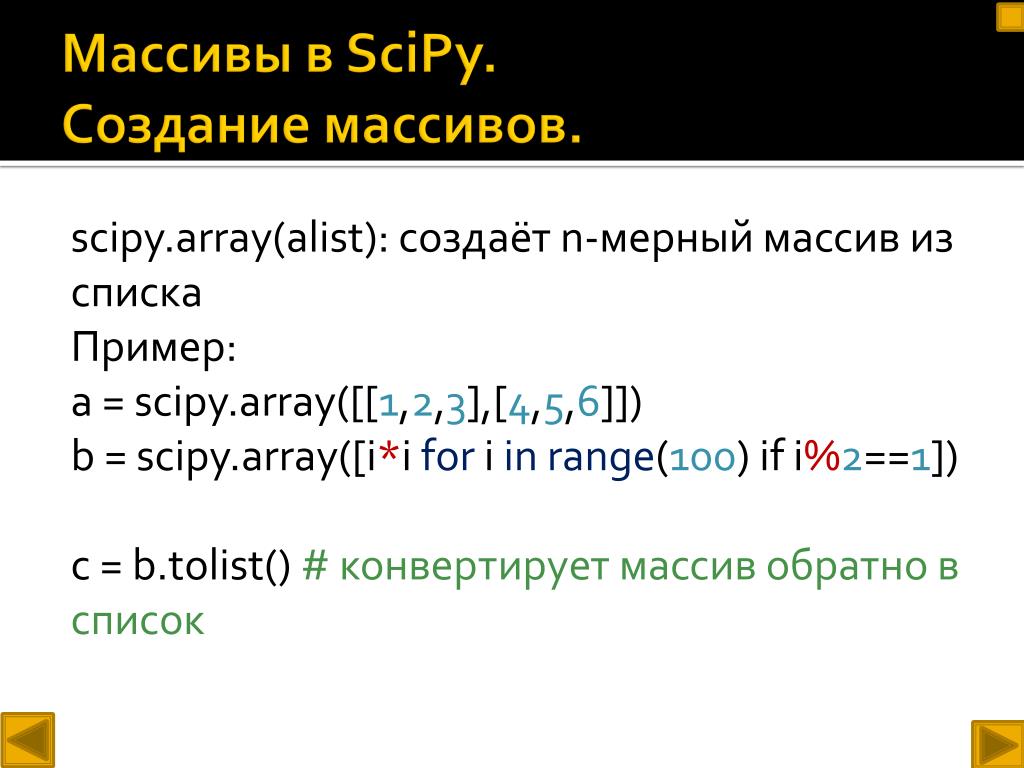 Массивы в SciPy.
Создание массивов.

scipy.array(alist): создаёт n-мерный массив из списка
Пример:
a = scipy.array([[1,2,3],[4,5,6]])
b = scipy.array([i*i for i in range(100) if i%2==1])

c = b.tolist() # конвертирует массив обратно в список